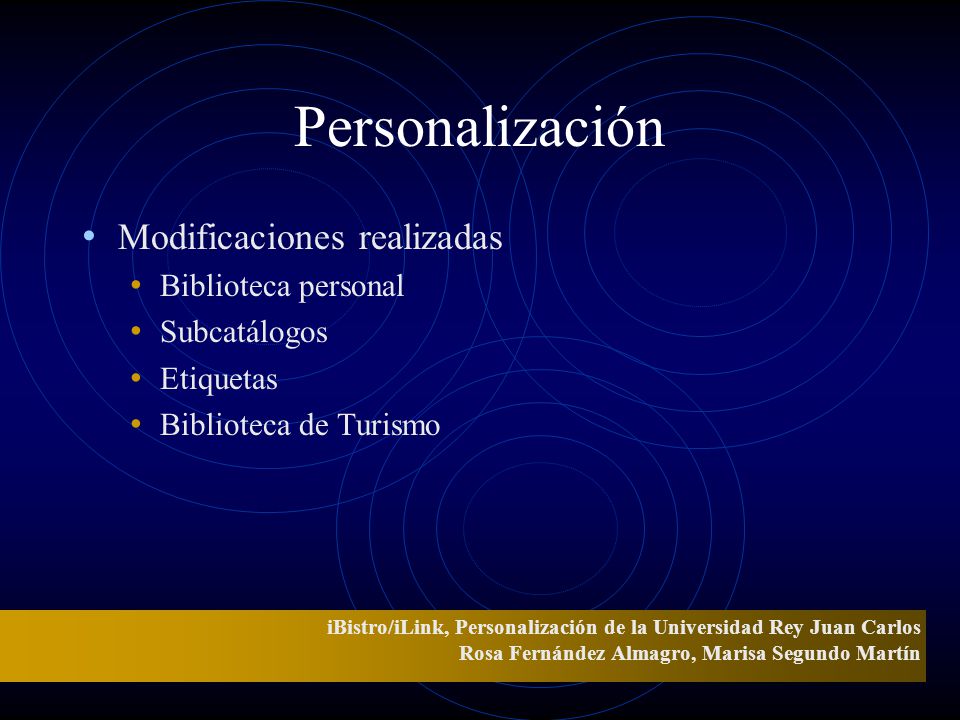 Personalización

• Modificaciones realizadas
  • Biblioteca personal
  • Subcatálogos
  • Etiquetas
  • Biblioteca de Turismo

iBistro/iLink, Personalización de la Universidad Rey Juan Carlos
Rosa Fernández Almagro, Marisa Segundo Martín